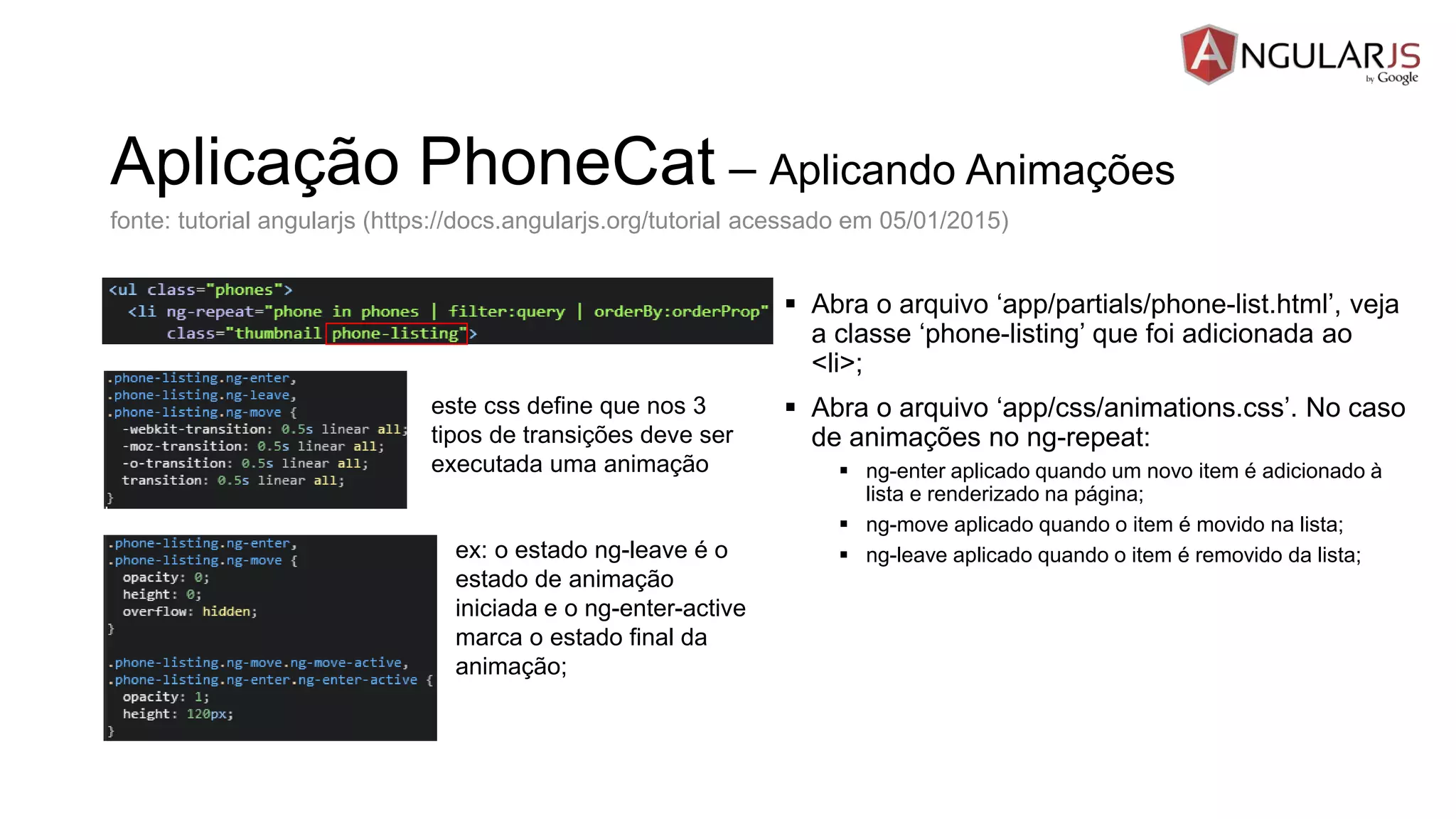 ANGULARJS
by Google

Aplicação PhoneCat – Aplicando Animações

fonte: tutorial angularjs (https://docs.angularjs.org/tutorial acessado em 05/01/2015)

<ul class="phones">
  <li ng-repeat="phone in phones | filter:query | orderBy:orderProp"
      class="thumbnail phone-listing">

.phone-listing.ng-enter,
.phone-listing.ng-leave,
.phone-listing.ng-move {
  -webkit-transition: 0.5s linear all;
  -moz-transition: 0.5s linear all;
  -o-transition: 0.5s linear all;
  transition: 0.5s linear all;
}

este css define que nos 3 tipos de transições deve ser executada uma animação

.phone-listing.ng-enter,
.phone-listing.ng-move {
  opacity: 0;
  height: 0;
  overflow: hidden;
}

.phone-listing.ng-move.ng-move-active,
.phone-listing.ng-enter.ng-enter-active {
  opacity: 1;
  height: 120px;
}

ex: o estado ng-leave é o estado de animação iniciada e o ng-enter-active marca o estado final da animação;

▪ Abra o arquivo ‘app/partials/phone-list.html’, veja a classe ‘phone-listing’ que foi adicionada ao <li>;

▪ Abra o arquivo ‘app/css/animations.css’. No caso de animações no ng-repeat:
  ▪ ng-enter aplicado quando um novo item é adicionado à lista e renderizado na página;
  ▪ ng-move aplicado quando o item é movido na lista;
  ▪ ng-leave aplicado quando o item é removido da lista;